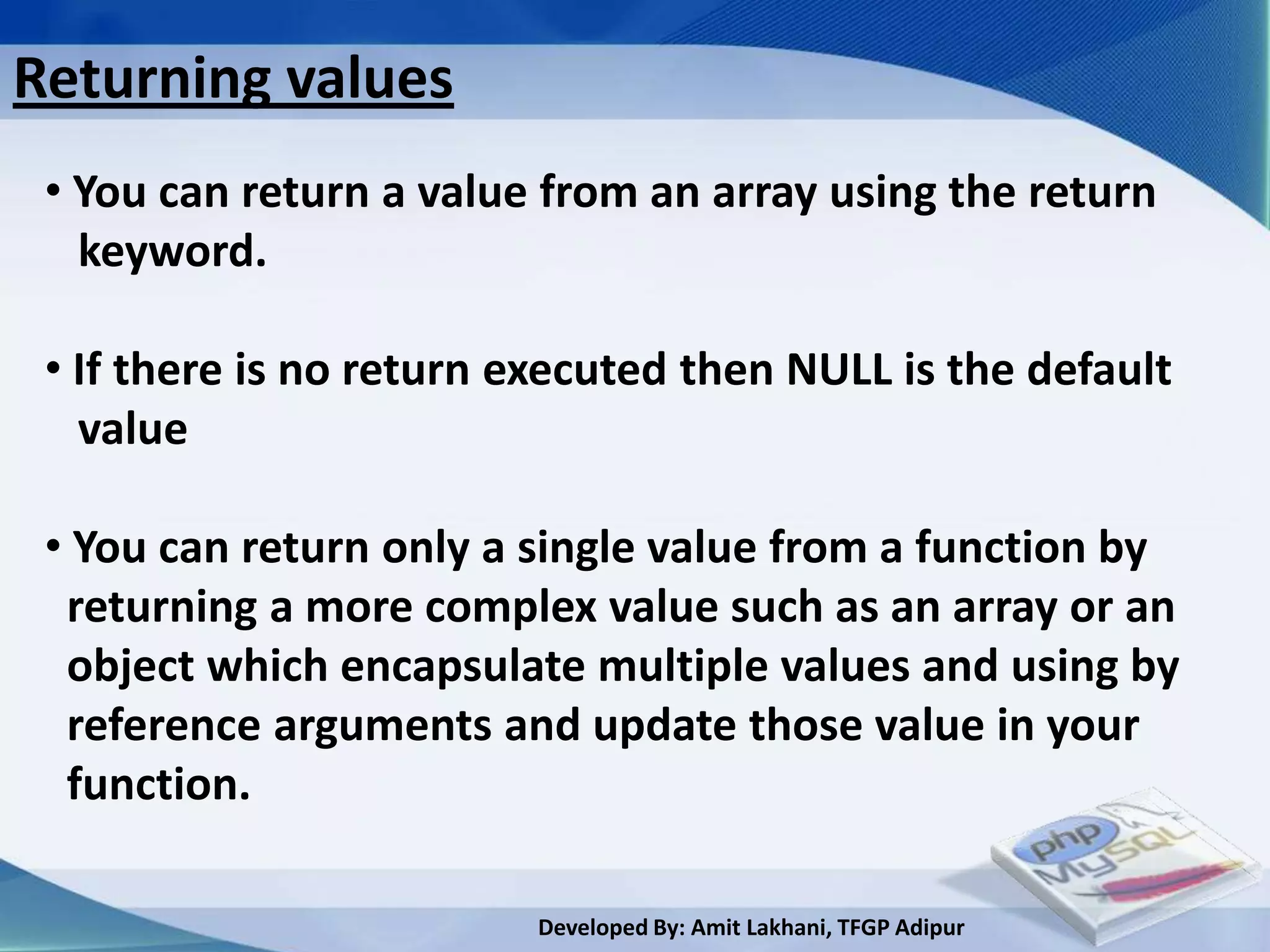 Returning values

• You can return a value from an array using the return keyword.

• If there is no return executed then NULL is the default value

• You can return only a single value from a function by returning a more complex value such as an array or an object which encapsulate multiple values and using by reference arguments and update those value in your function.

php
MySQL

Developed By: Amit Lakhani, TFGP Adipur